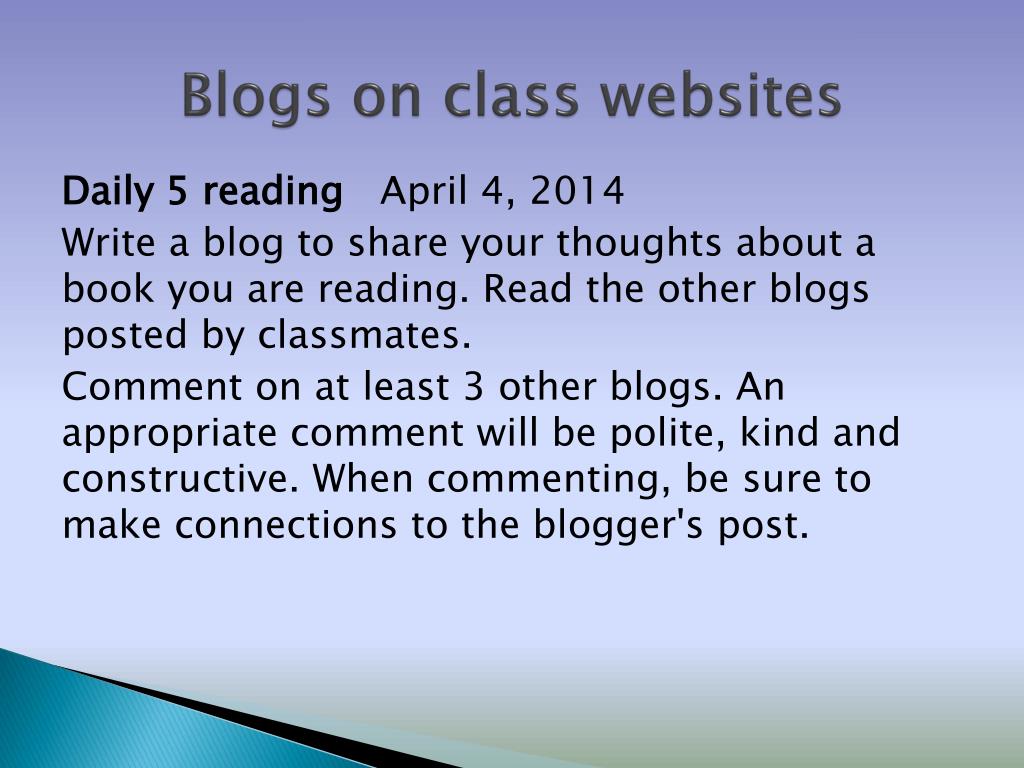 Blogs on class websites

Daily 5 reading April 4, 2014

Write a blog to share your thoughts about a book you are reading. Read the other blogs posted by classmates.

Comment on at least 3 other blogs. An appropriate comment will be polite, kind and constructive. When commenting, be sure to make connections to the blogger's post.